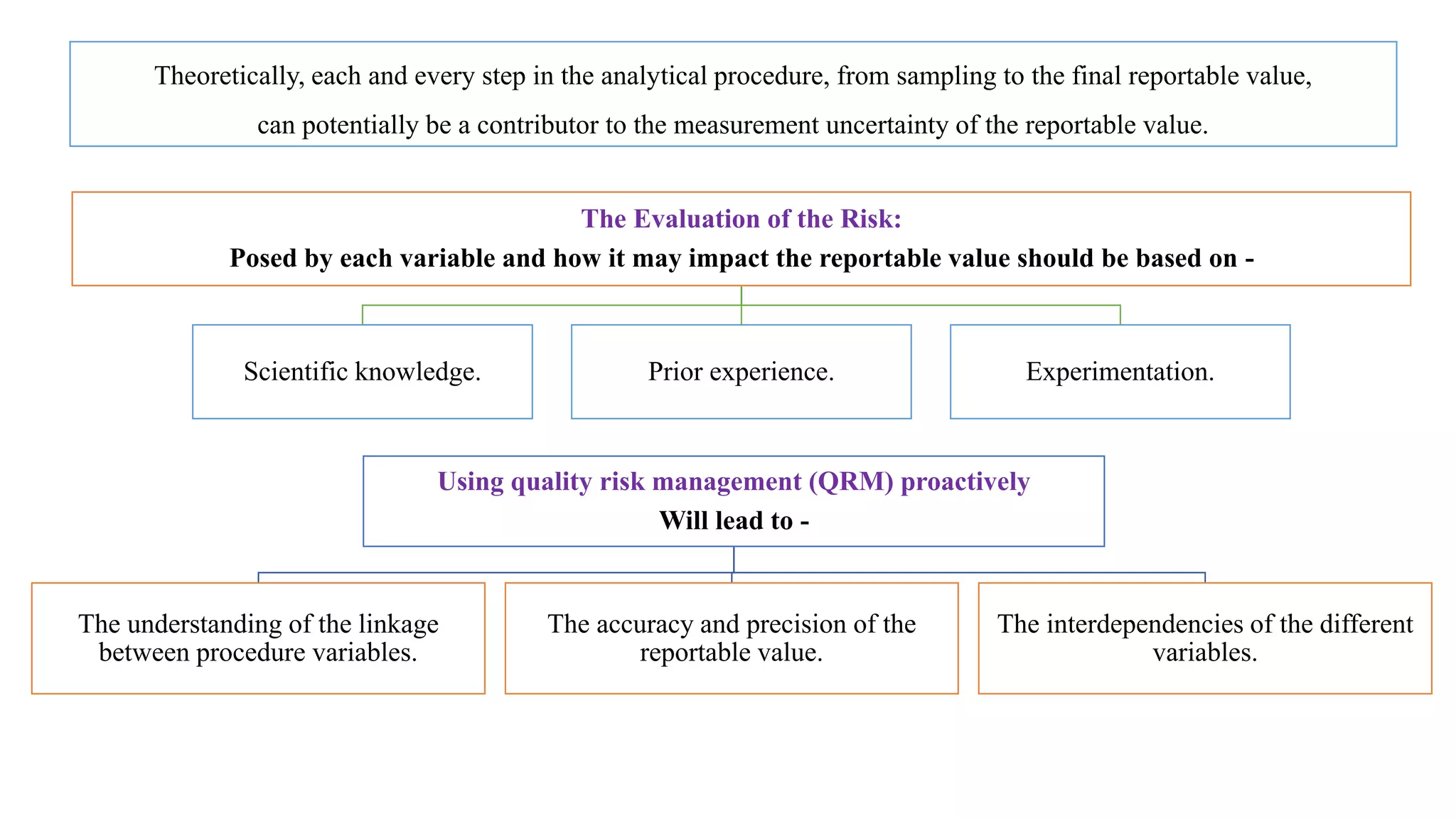 Theoretically, each and every step in the analytical procedure, from sampling to the final reportable value, can potentially be a contributor to the measurement uncertainty of the reportable value.

The Evaluation of the Risk:
Posed by each variable and how it may impact the reportable value should be based on -

Scientific knowledge.

Prior experience.

Experimentation.

Using quality risk management (QRM) proactively
Will lead to -

The understanding of the linkage between procedure variables.

The accuracy and precision of the reportable value.

The interdependencies of the different variables.